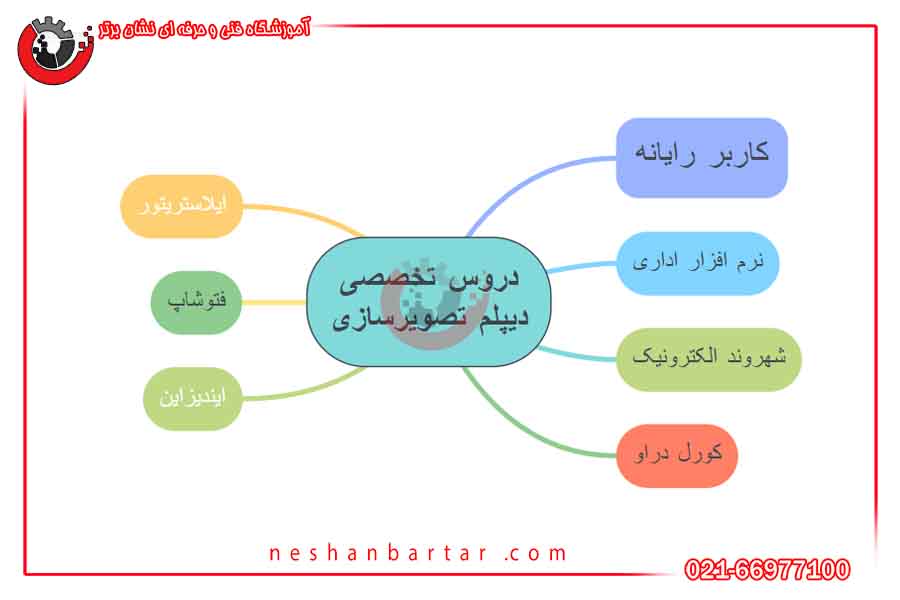 آموزشگاه فنی و حرفه ای نشان برتر

دروس تخصصی دیپلم تصویرسازی

کاربر رایانه

نرم افزار اداری

شهروند الکترونیک

کورل دراو

ایلاستریتور

فتوشاپ

ایندیزاین

neshanbartar .com

021-66977100